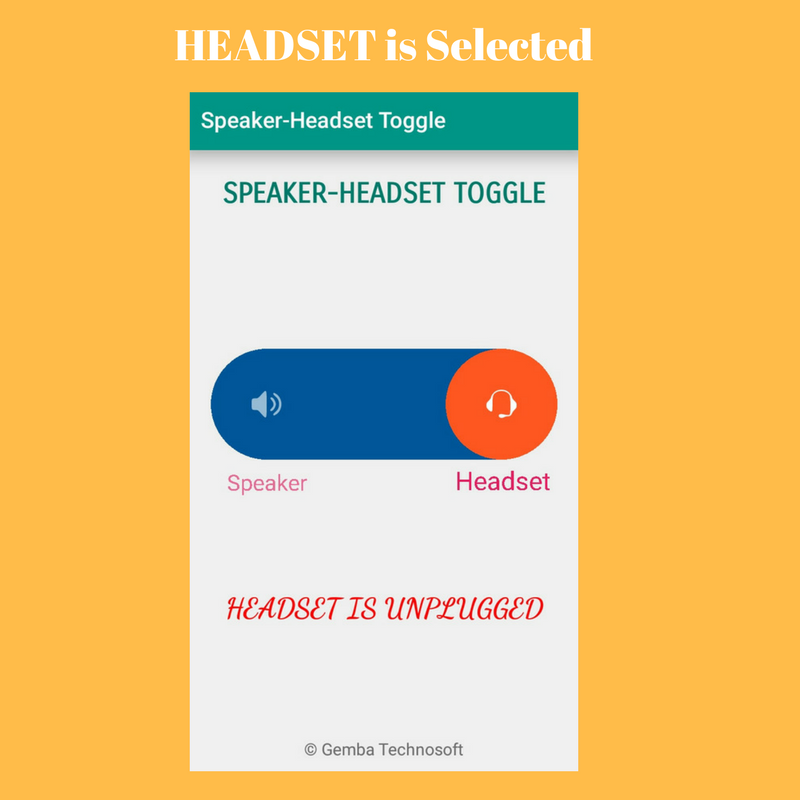 HEADSET is Selected

Speaker-Headset Toggle

SPEAKER-HEADSET TOGGLE

Speaker

Headset

HEADSET IS UNPLUGGED

© Gemba Technosoft